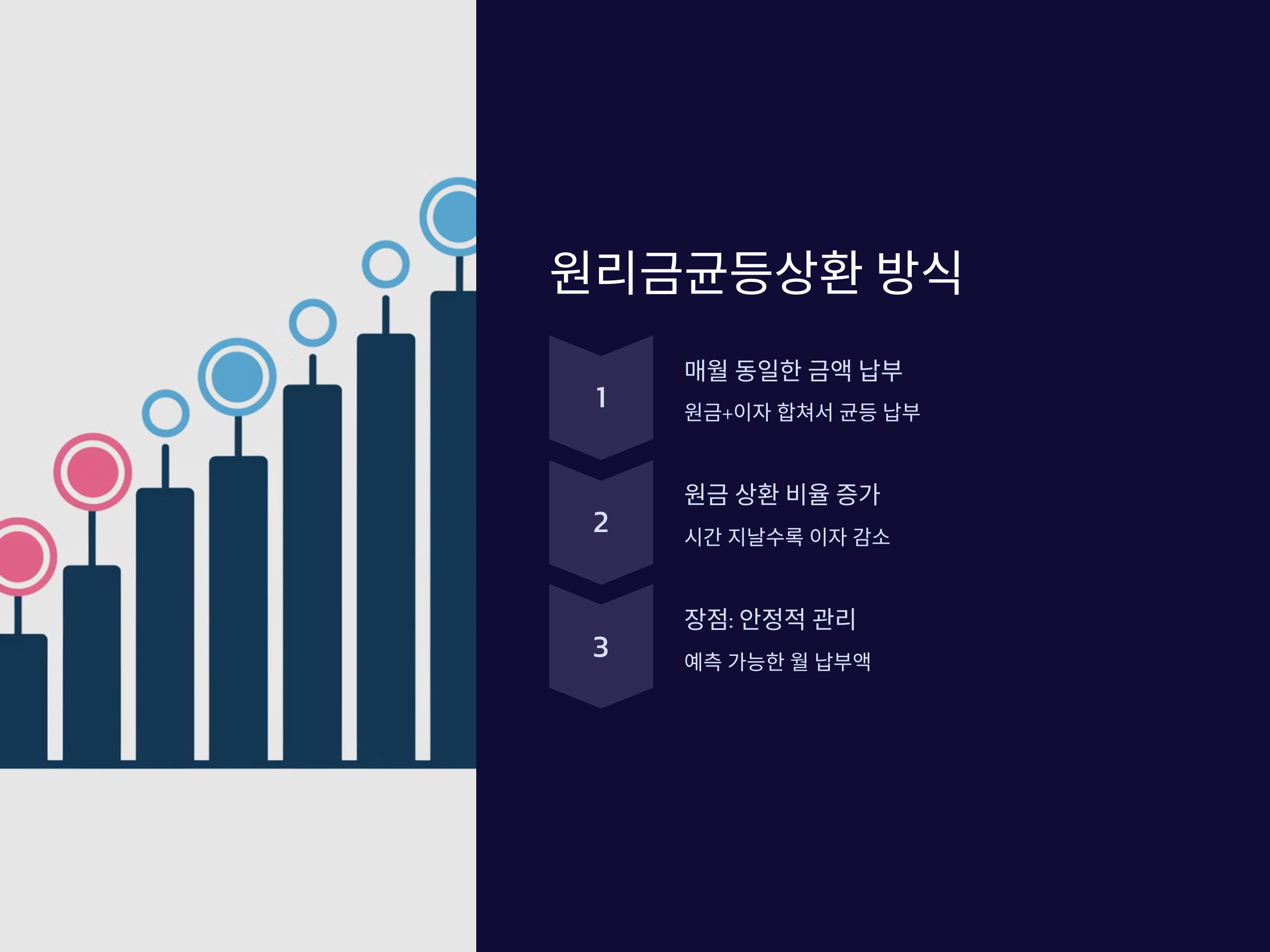 원리금균등상환 방식

1

매월 동일한 금액 납부

원금+이자 합쳐서 균등 납부

2

원금 상환 비율 증가

시간 지날수록 이자 감소

3

장점: 안정적 관리

예측 가능한 월 납부액